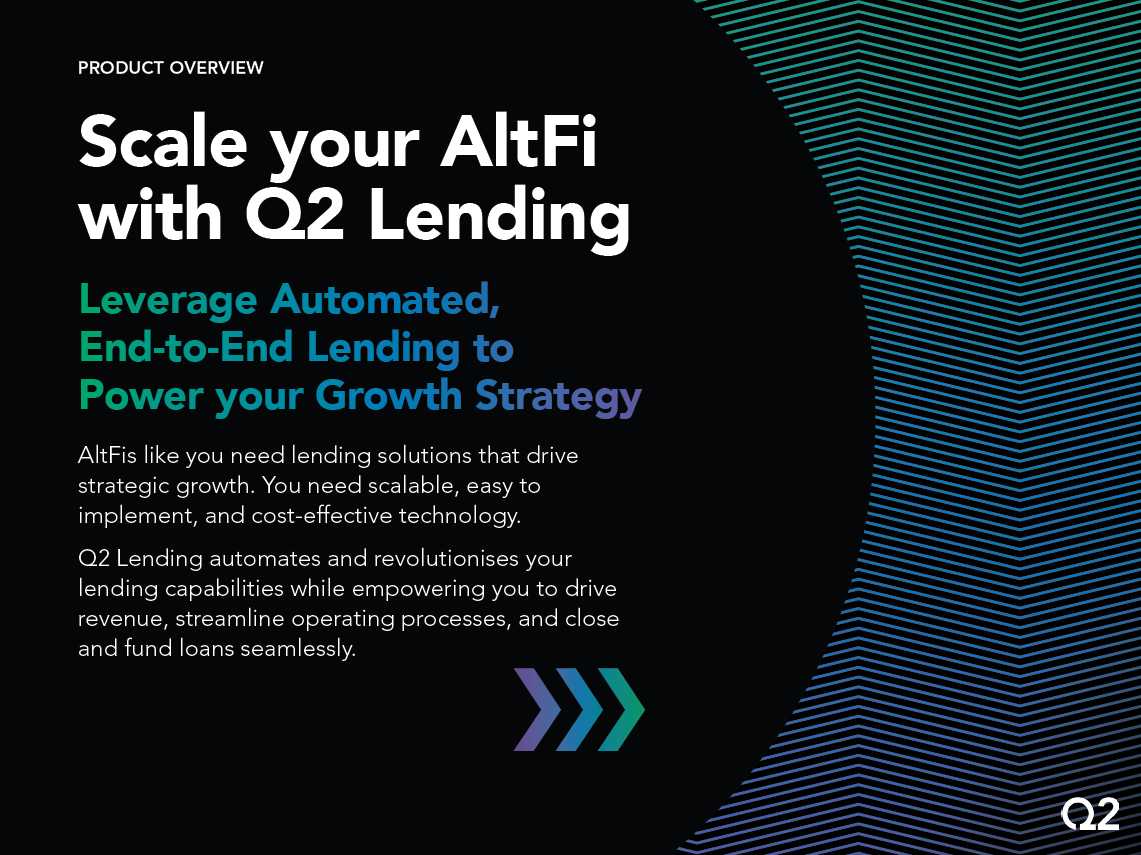 PRODUCT OVERVIEW

Scale your AltFi with Q2 Lending

Leverage Automated, End-to-End Lending to Power your Growth Strategy

AltFis like you need lending solutions that drive strategic growth. You need scalable, easy to implement, and cost-effective technology.

Q2 Lending automates and revolutionises your lending capabilities while empowering you to drive revenue, streamline operating processes, and close and fund loans seamlessly.

Q2